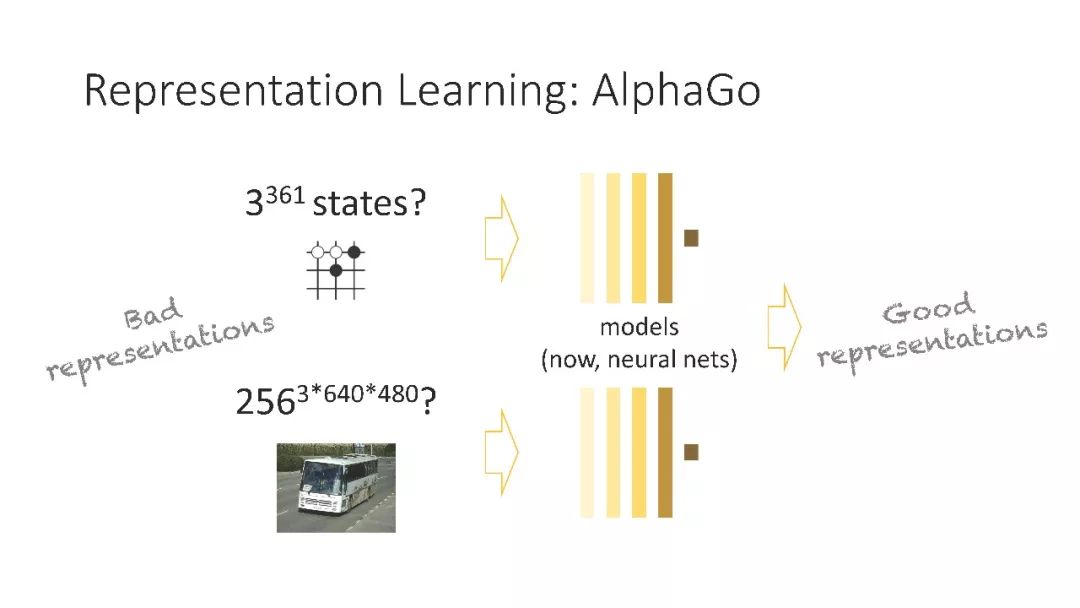 Representation Learning: AlphaGo

$3^{361}$ states?

Bad representations

$256^{3*640*480}$?

models
(now, neural nets)

Good representations